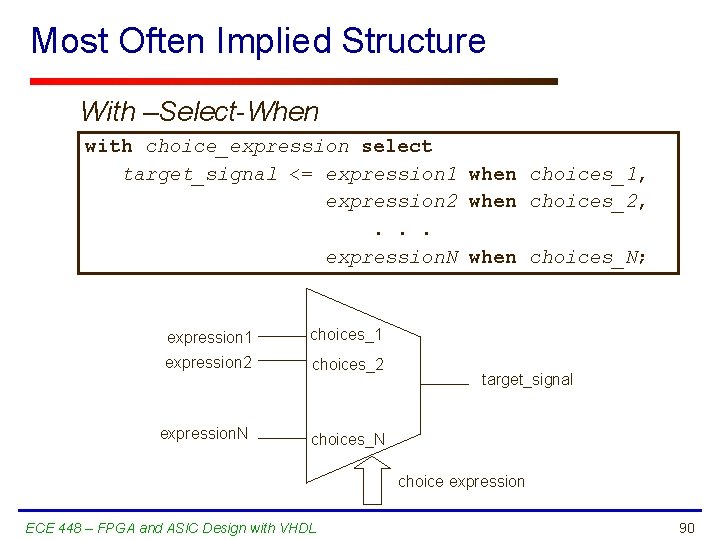 Most Often Implied Structure

With –Select-When

with choice_expression select
target_signal <= expression1 when choices_1,
expression2 when choices_2,
. . .
expressionN when choices_N;

expression1
expression2
expressionN
choices_1
choices_2
choices_N
target_signal
choice expression

ECE 448 – FPGA and ASIC Design with VHDL

90